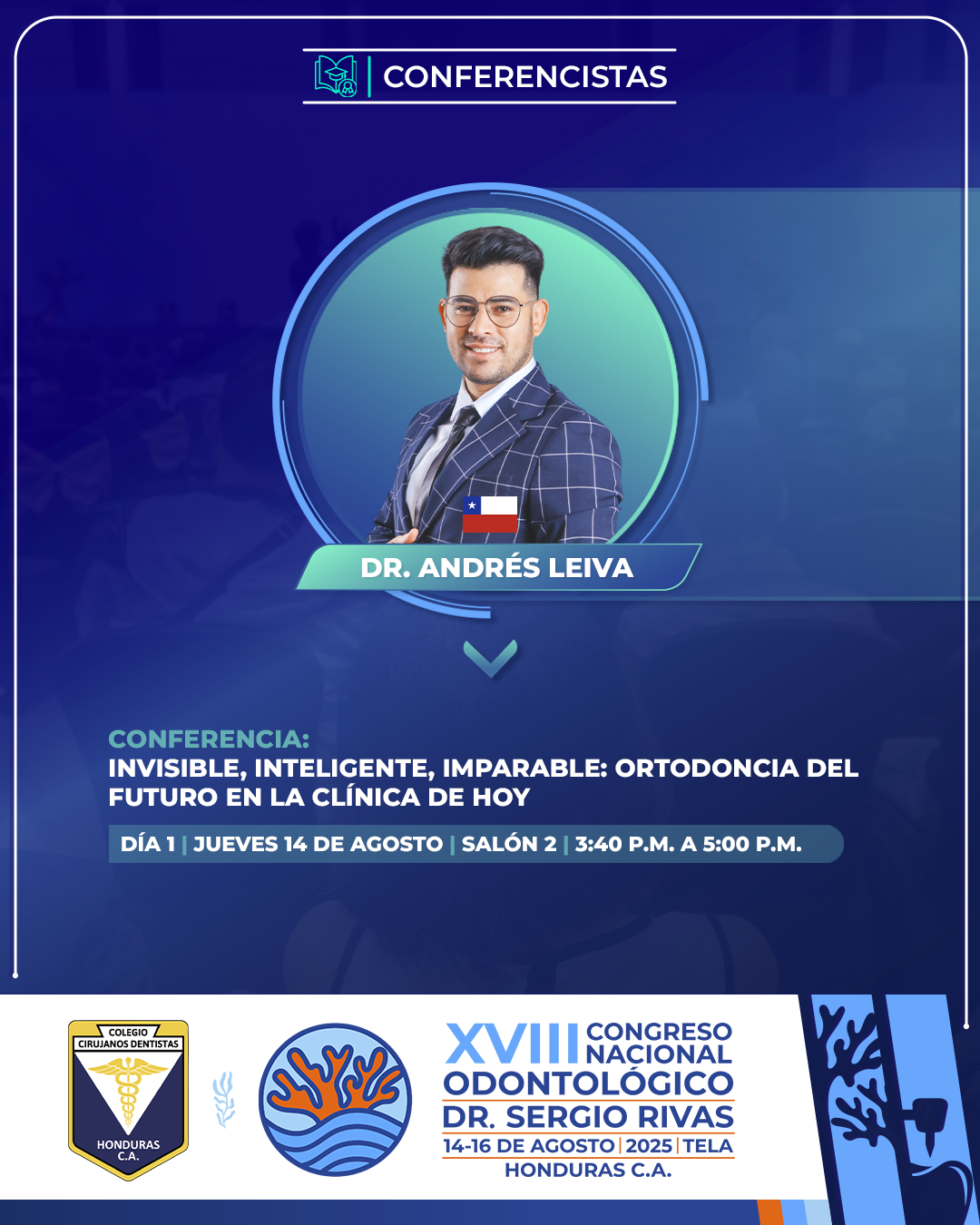 CONFERENCISTAS

DR. ANDRÉS LEIVA

CONFERENCIA:
INVISIBLE, INTELIGENTE, IMPARABLE: ORTODONCIA DEL FUTURO EN LA CLÍNICA DE HOY

DÍA 1 | JUEVES 14 DE AGOSTO | SALÓN 2 | 3:40 P.M. A 5:00 P.M.

COLEGIO CIRUJANOS DENTISTAS HONDURAS C.A.

XVIII CONGRESO NACIONAL ODONTOLÓGICO DR. SERGIO RIVAS
14-16 DE AGOSTO | 2025 | TELA
HONDURAS C.A.